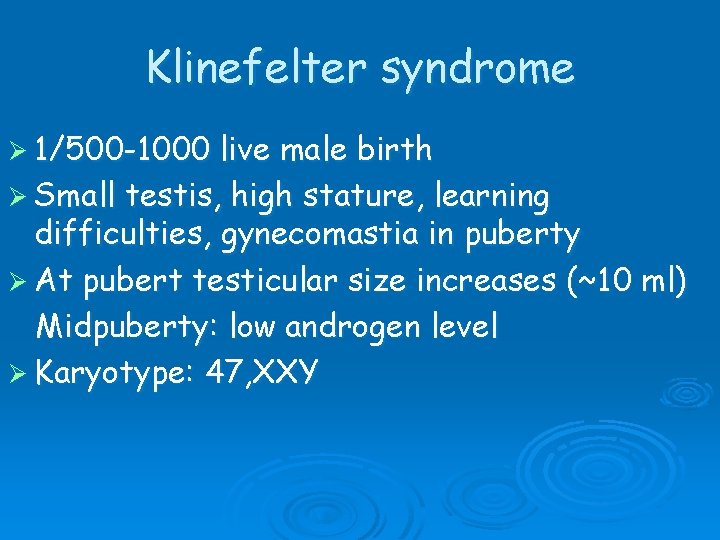 Klinefelter syndrome

➢ 1/500-1000 live male birth
➢ Small testis, high stature, learning difficulties, gynecomastia in puberty
➢ At pubert testicular size increases (~10 ml)
Midpuberty: low androgen level
➢ Karyotype: 47,XXY